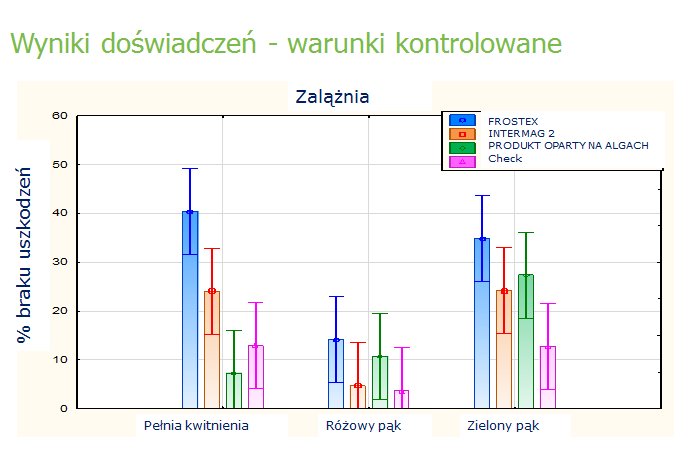 Wyniki doświadczeń - warunki kontrolowane

Zalążnia

FROSTEX
INTERMAG 2
PRODUKT OPARTY NA ALGACH
Check

% braku uszkodzeń

60
50
40
30
20
10
0

Pełnia kwitnienia
Różowy pąk
Zielony pąk